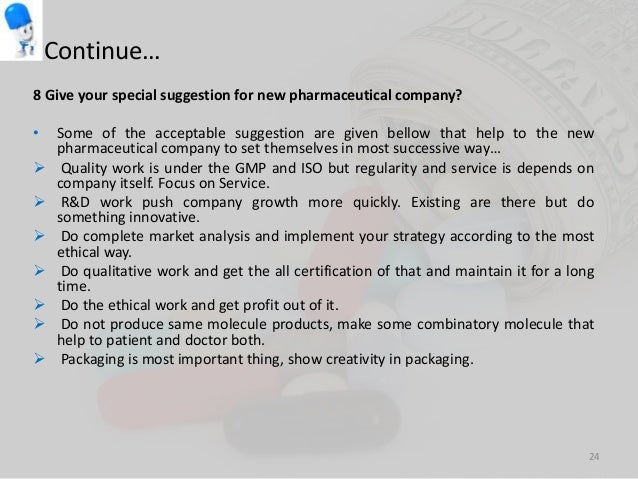 Continue…

8 Give your special suggestion for new pharmaceutical company?

• Some of the acceptable suggestion are given bellow that help to the new pharmaceutical company to set themselves in most successive way…
➢ Quality work is under the GMP and ISO but regularity and service is depends on company itself. Focus on Service.
➢ R&D work push company growth more quickly. Existing are there but do something innovative.
➢ Do complete market analysis and implement your strategy according to the most ethical way.
➢ Do qualitative work and get the all certification of that and maintain it for a long time.
➢ Do the ethical work and get profit out of it.
➢ Do not produce same molecule products, make some combinatory molecule that help to patient and doctor both.
➢ Packaging is most important thing, show creativity in packaging.

24